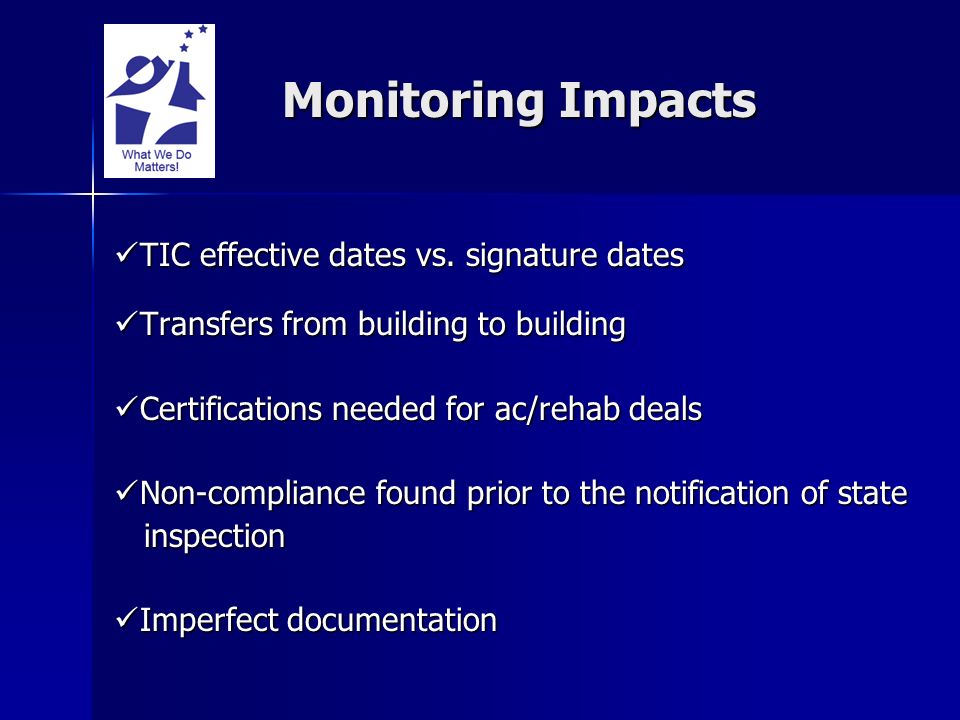 What We Do Matters!

Monitoring Impacts

✓TIC effective dates vs. signature dates

✓Transfers from building to building

✓Certifications needed for ac/rehab deals

✓Non-compliance found prior to the notification of state inspection

✓Imperfect documentation